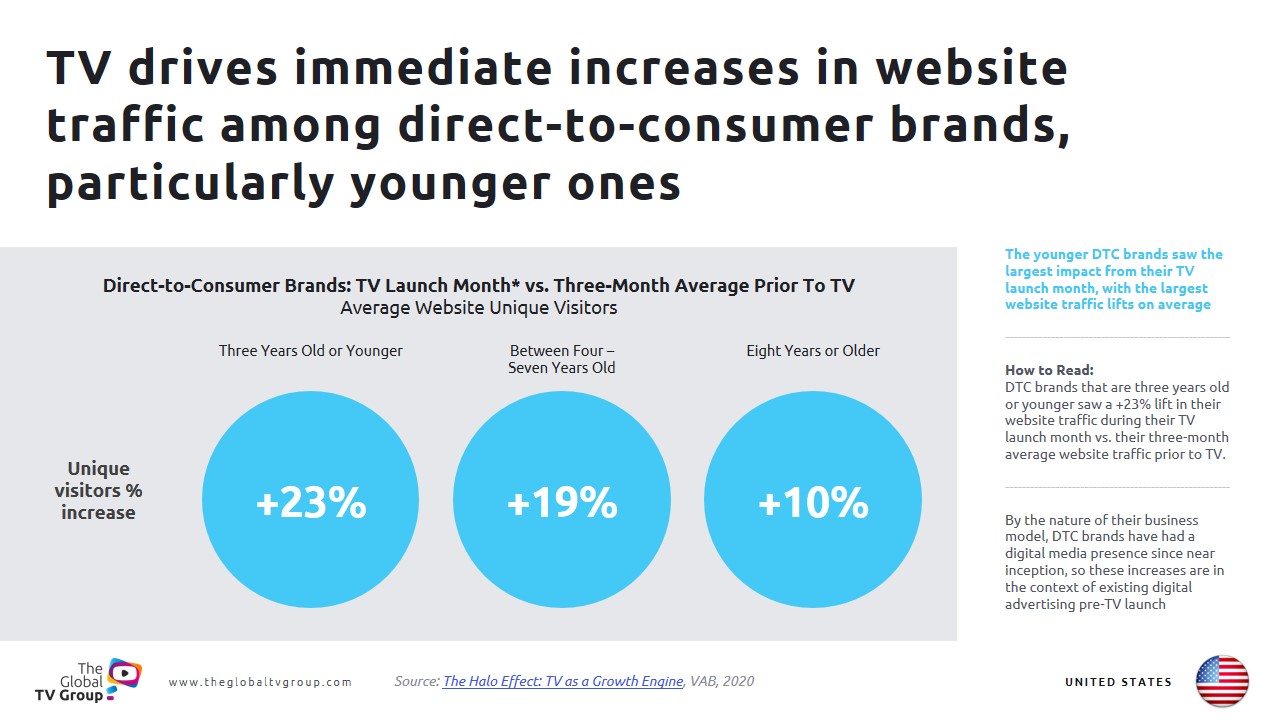 TV drives immediate increases in website traffic among direct-to-consumer brands, particularly younger ones

Direct-to-Consumer Brands: TV Launch Month* vs. Three-Month Average Prior To TV
Average Website Unique Visitors

Three Years Old or Younger

Between Four – Seven Years Old

Eight Years or Older

Unique visitors % increase

+23%

+19%

+10%

The younger DTC brands saw the largest impact from their TV launch month, with the largest website traffic lifts on average

How to Read:
DTC brands that are three years old or younger saw a +23% lift in their website traffic during their TV launch month vs. their three-month average website traffic prior to TV.

By the nature of their business model, DTC brands have had a digital media presence since near inception, so these increases are in the context of existing digital advertising pre-TV launch

The Global TV Group

www.theglobaltvgroup.com

Source: The Halo Effect: TV as a Growth Engine, VAB, 2020

UNITED STATES